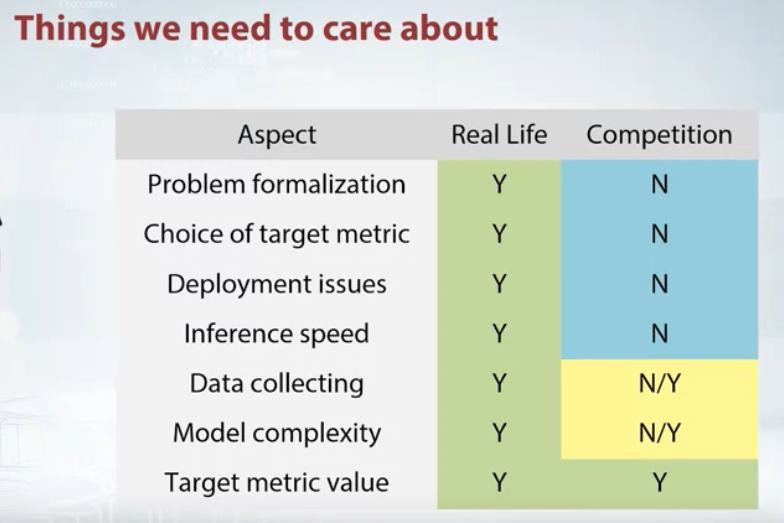 Things we need to care about

| Aspect | Real Life | Competition |
|---|---|---|
| Problem formalization | Y | N |
| Choice of target metric | Y | N |
| Deployment issues | Y | N |
| Inference speed | Y | N |
| Data collecting | Y | N/Y |
| Model complexity | Y | N/Y |
| Target metric value | Y | Y |